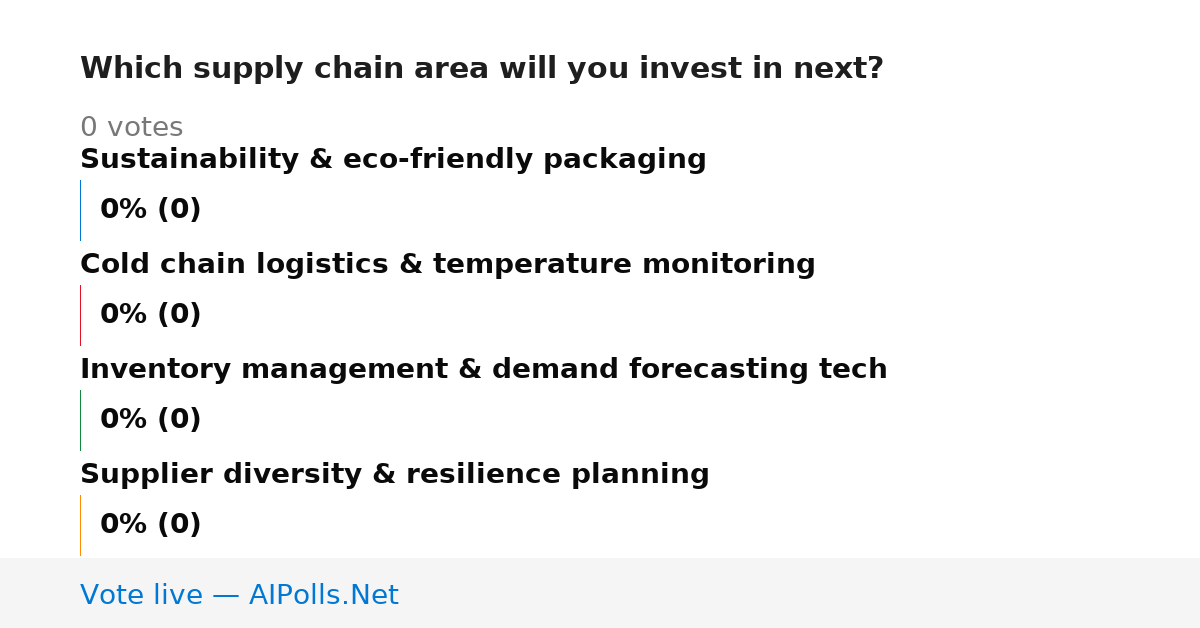 Which supply chain area will you invest in next?

0 votes

Sustainability & eco-friendly packaging

0% (0)

Cold chain logistics & temperature monitoring

0% (0)

Inventory management & demand forecasting tech

0% (0)

Supplier diversity & resilience planning

0% (0)

Vote live — AIPolls.Net